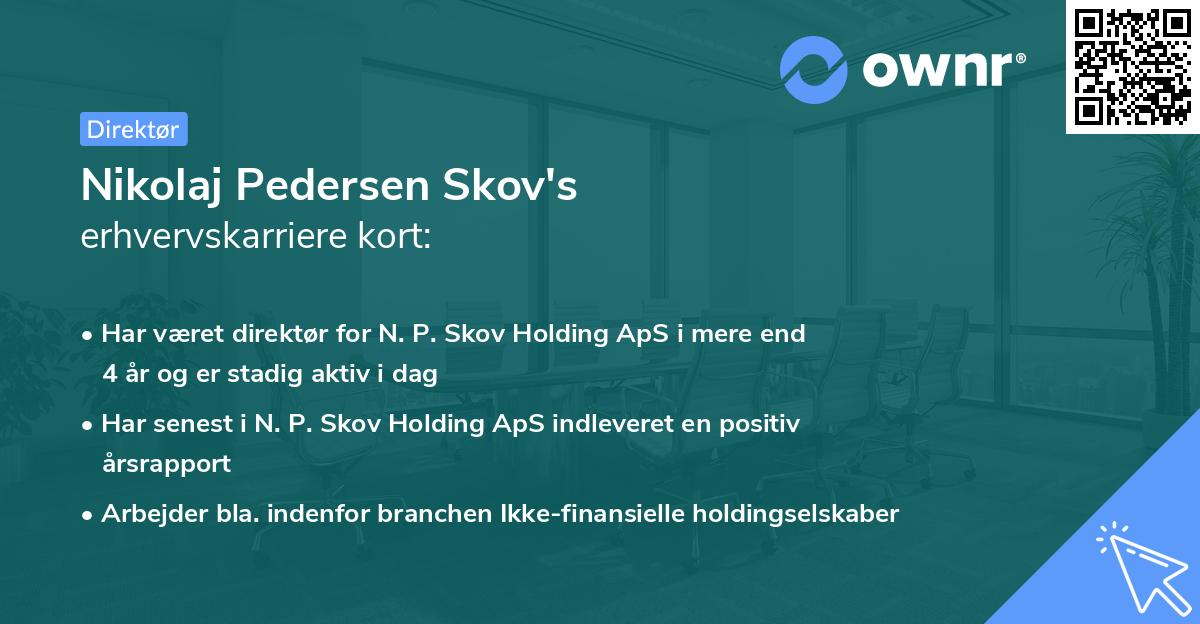 ownr®

Direktør

Nikolaj Pedersen Skov's
erhvervskarriere kort:

• Har været direktør for N. P. Skov Holding ApS i mere end 4 år og er stadig aktiv i dag
• Har senest i N. P. Skov Holding ApS indleveret en positiv årsrapport
• Arbejder bla. indenfor branchen Ikke-finansielle holdingselskaber